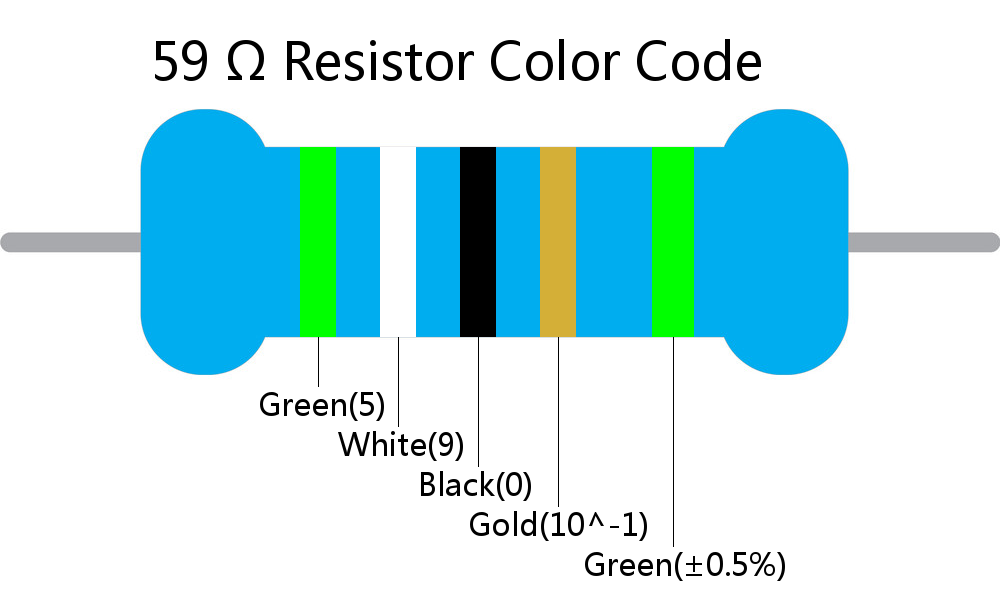 59 Ω Resistor Color Code

Green(5)
White(9)
Black(0)
Gold(10^-1)
Green(±0.5%)